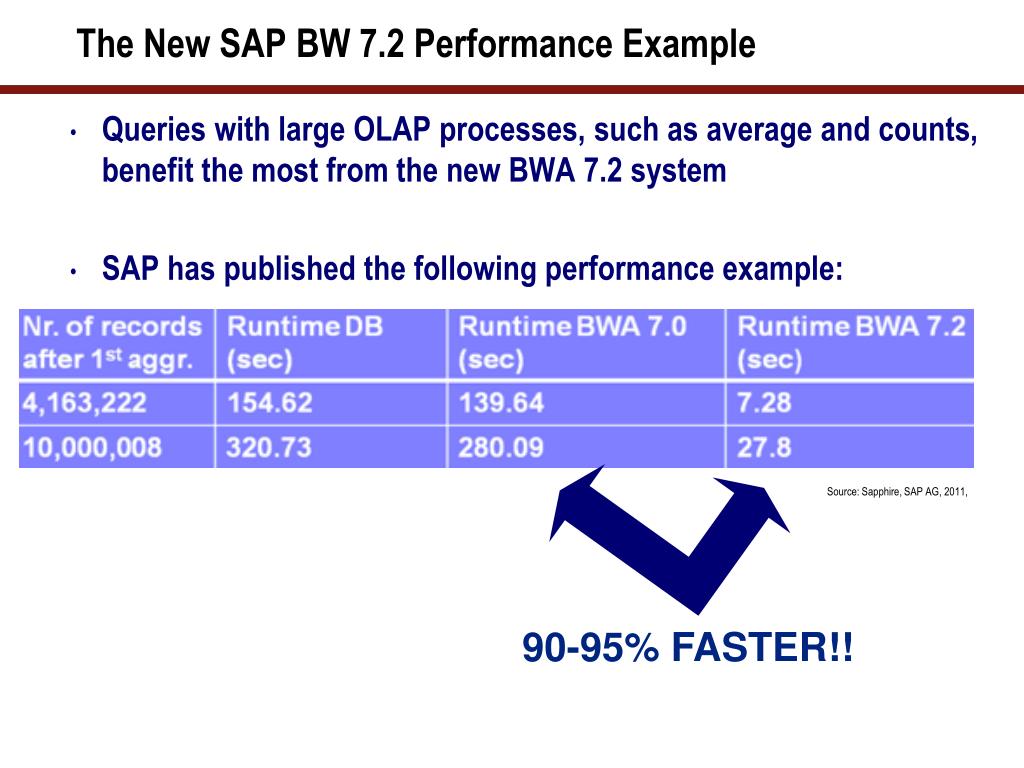 The New SAP BW 7.2 Performance Example

• Queries with large OLAP processes, such as average and counts, benefit the most from the new BWA 7.2 system

• SAP has published the following performance example:

| Nr. of records after 1$^{st}$ aggr. | Runtime DB (sec) | Runtime BWA 7.0 (sec) | Runtime BWA 7.2 (sec) |
|---|---|---|---|
| 4,163,222 | 154.62 | 139.64 | 7.28 |
| 10,000,008 | 320.73 | 280.09 | 27.8 |

Source: Sapphire, SAP AG, 2011,

90-95% FASTER!!